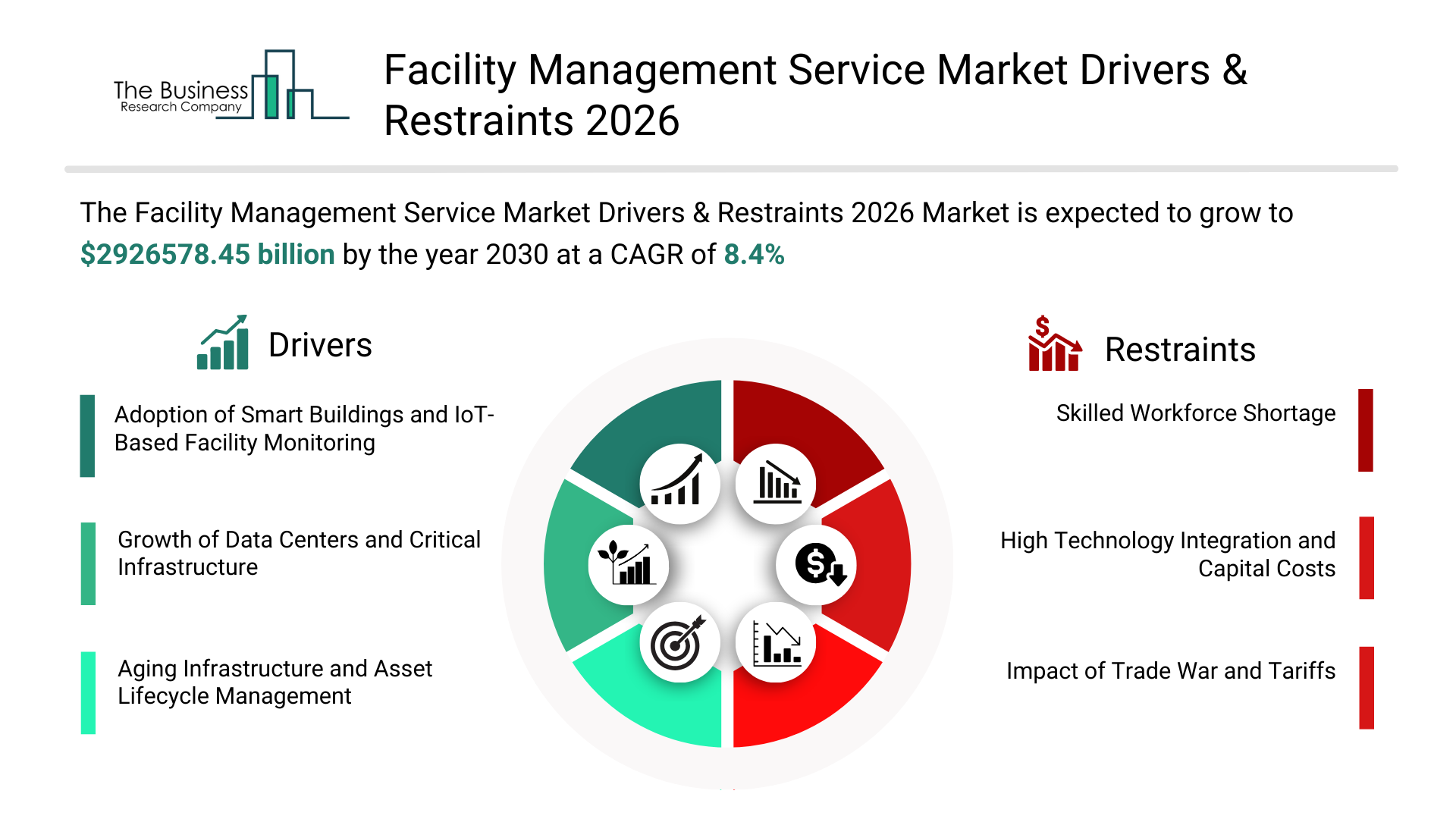 The Business Research Company

Facility Management Service Market Drivers & Restraints 2026

The Facility Management Service Market Drivers & Restraints 2026 Market is expected to grow to $2926578.45 billion by the year 2030 at a CAGR of 8.4%

Drivers

Adoption of Smart Buildings and IoT-Based Facility Monitoring

Growth of Data Centers and Critical Infrastructure

Aging Infrastructure and Asset Lifecycle Management

Restraints

Skilled Workforce Shortage

High Technology Integration and Capital Costs

Impact of Trade War and Tariffs